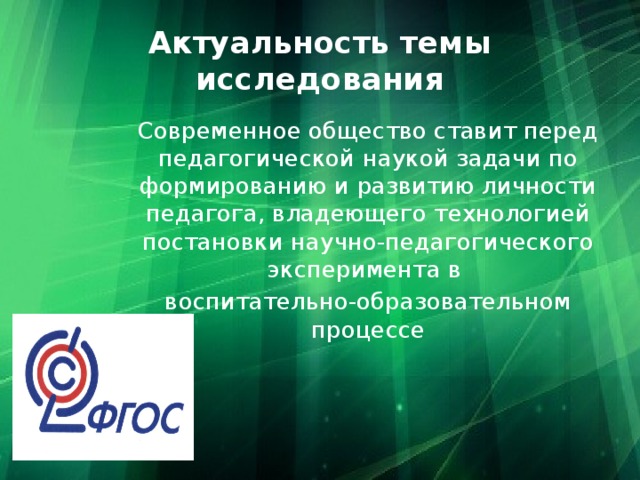 Актуальность темы исследования

Современное общество ставит перед педагогической наукой задачи по формированию и развитию личности педагога, владеющего технологией постановки научно-педагогического эксперимента в воспитательно-образовательном процессе

ФГОС